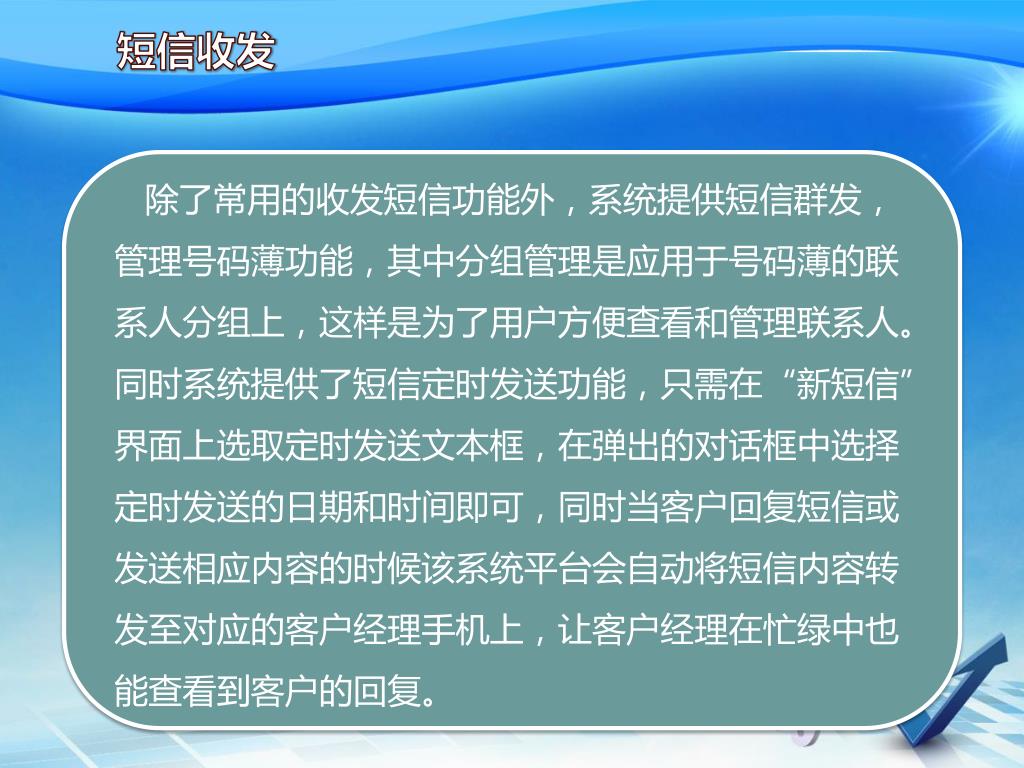 短信收发

除了常用的收发短信功能外，系统提供短信群发，管理号码薄功能，其中分组管理是应用于号码薄的联系人分组上，这样是为了用户方便查看和管理联系人。同时系统提供了短信定时发送功能，只需在“新短信”界面上选取定时发送文本框，在弹出的对话框中选择定时发送的日期和时间即可，同时当客户回复短信或发送相应内容的时候该系统平台会自动将短信内容转发至对应的客户经理手机上，让客户经理在忙绿中也能查看到客户的回复。